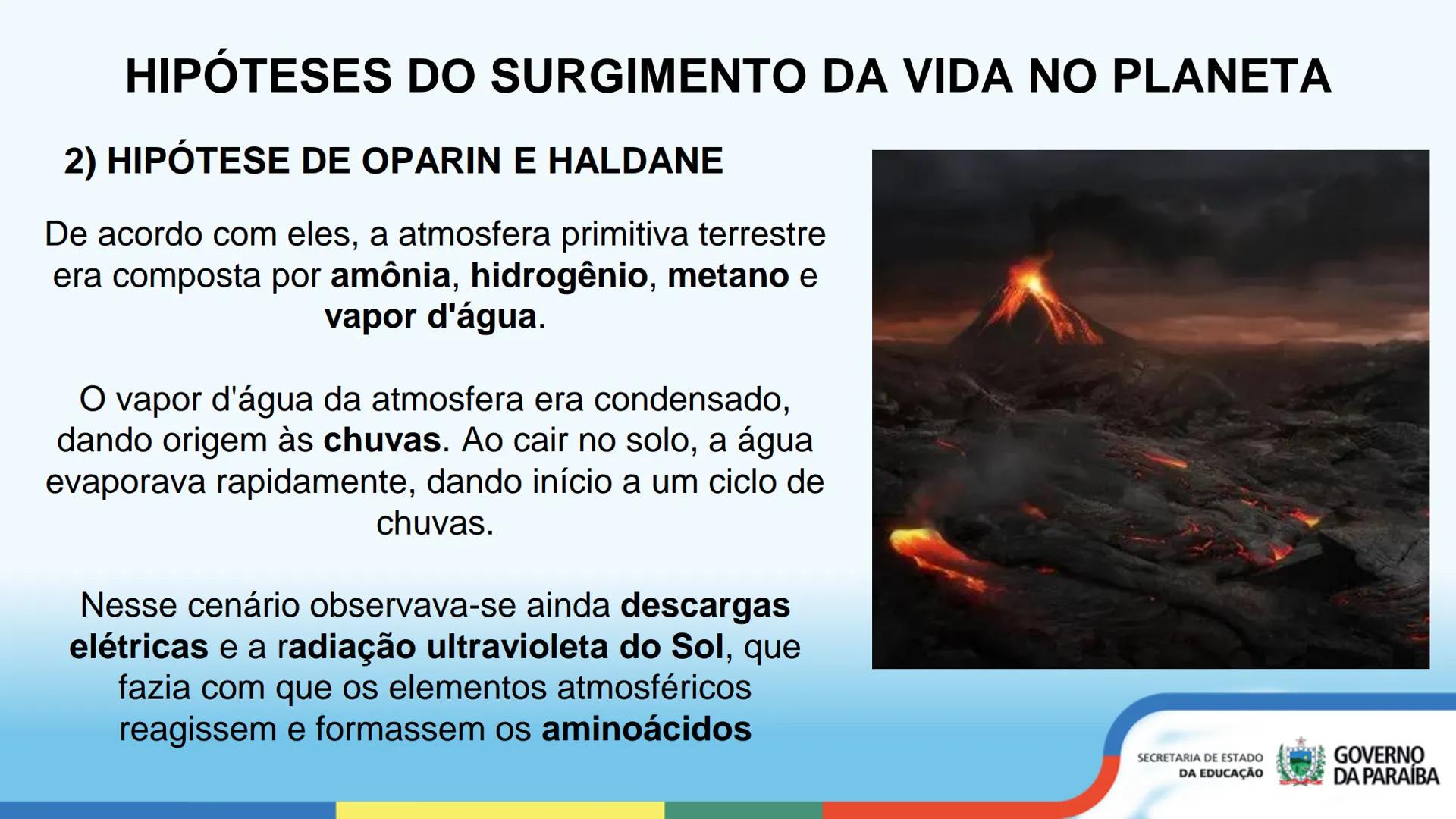 HIPÓTESES DO SURGIMENTO DA VIDA NO PLANETA

2) HIPÓTESE DE OPARIN E HALDANE

De acordo com eles, a atmosfera primitiva terrestre era composta por amônia, hidrogênio, metano e vapor d'água.

O vapor d'água da atmosfera era condensado, dando origem às chuvas. Ao cair no solo, a água evaporava rapidamente, dando início a um ciclo de chuvas.

Nesse cenário observava-se ainda descargas elétricas e a radiação ultravioleta do Sol, que fazia com que os elementos atmosféricos reagissem e formassem os aminoácidos

SECRETARIA DE ESTADO DA EDUCAÇÃO GOVERNO DA PARAÍBA